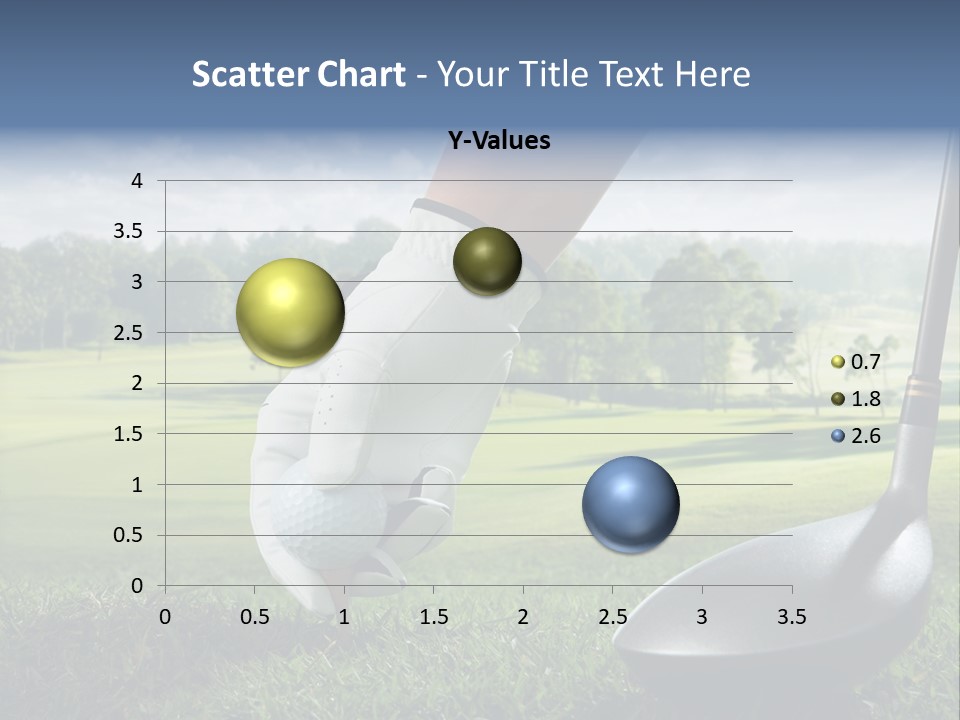 Scatter Chart - Your Title Text Here

Y-Values

4
3.5
3
2.5
2
1.5
1
0.5
0

0 0.5 1 1.5 2 2.5 3 3.5

0.7
1.8
2.6